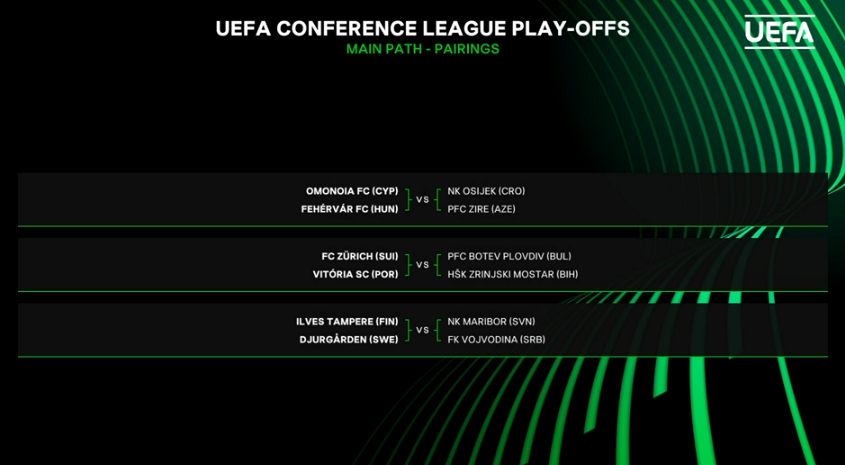 UEFA CONFERENCE LEAGUE PLAY-OFFS
MAIN PATH - PAIRINGS

UEFA

OMONOIA FC (CYP)
FEHÉRVÁR FC (HUN)
VS
NK OSIJEK (CRO)
PFC ZIRE (AZE)

FC ZÜRICH (SUI)
VITÓRIA SC (POR)
VS
PFC BOTEV PLOVDIV (BUL)
HŠK ZRINJSKI MOSTAR (BIH)

ILVES TAMPERE (FIN)
DJURGÅRDEN (SWE)
VS
NK MARIBOR (SVN)
FK VOJVODINA (SRB)